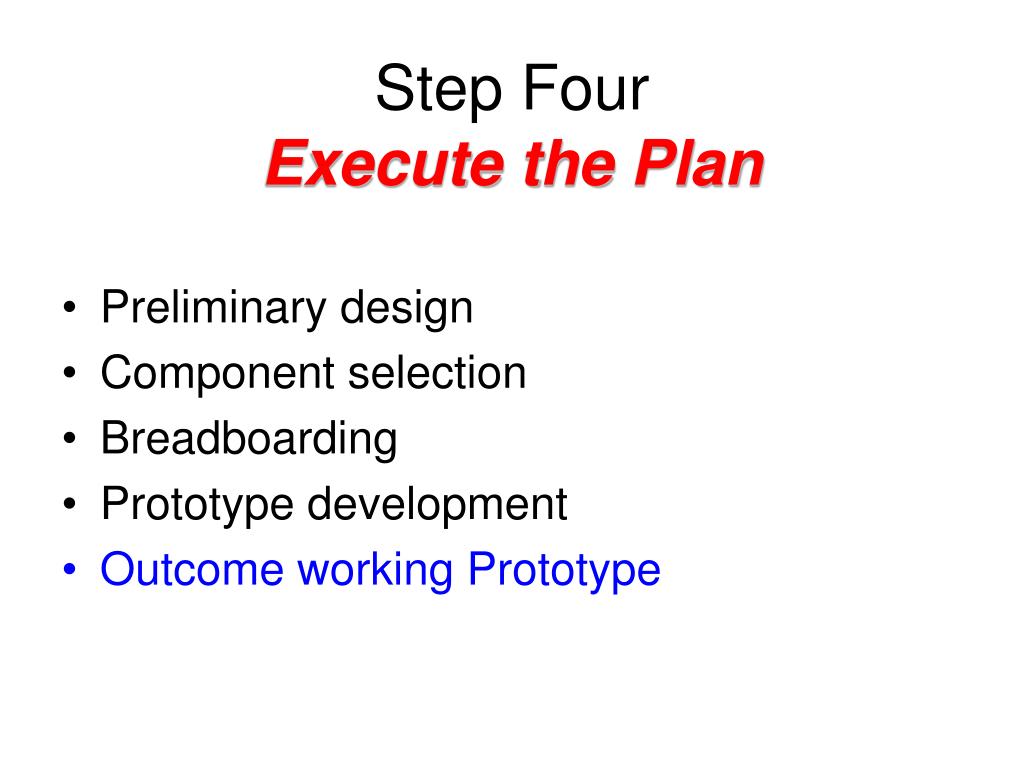 Step Four
Execute the Plan

• Preliminary design
• Component selection
• Breadboarding
• Prototype development
• Outcome working Prototype